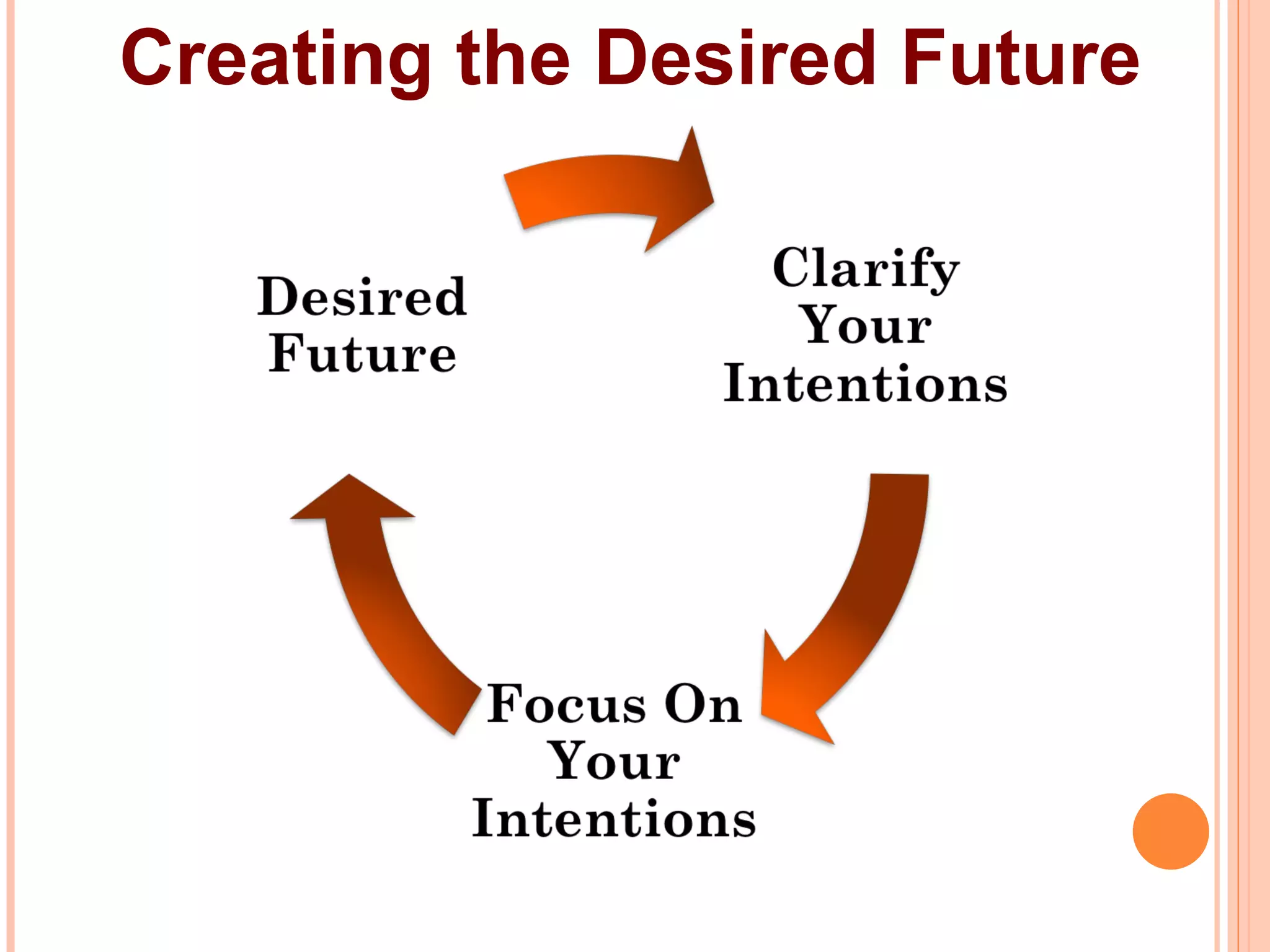 Creating the Desired Future

Desired Future

Clarify Your Intentions

Focus On Your Intentions